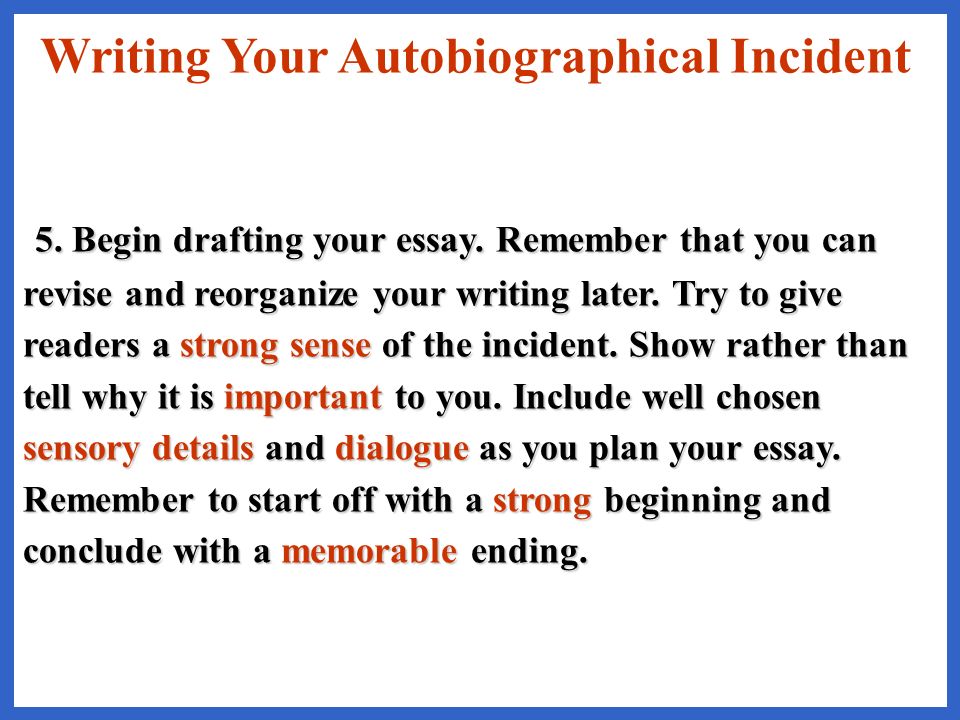 Writing Your Autobiographical Incident

5. Begin drafting your essay. Remember that you can revise and reorganize your writing later. Try to give readers a strong sense of the incident. Show rather than tell why it is important to you. Include well chosen sensory details and dialogue as you plan your essay. Remember to start off with a strong beginning and conclude with a memorable ending.